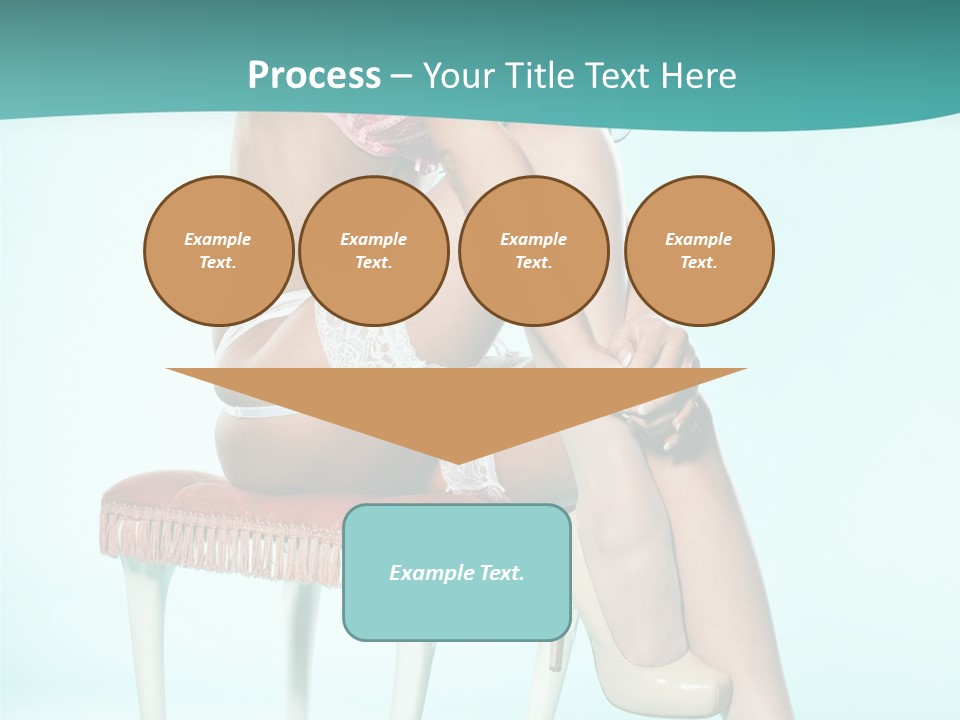 Process – Your Title Text Here

Example Text.

Example Text.

Example Text.

Example Text.

Example Text.